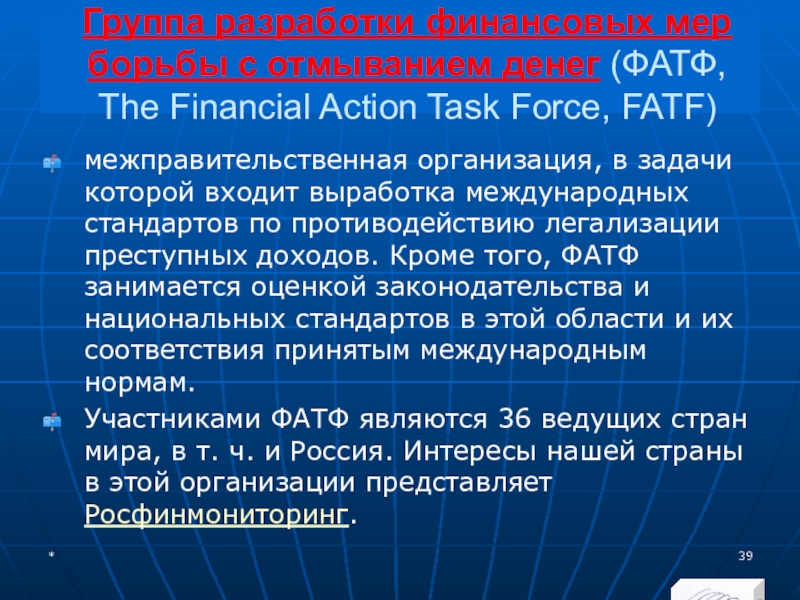 Группа разработки финансовых мер борьбы с отмыванием денег (ФАТФ, The Financial Action Task Force, FATF)

межправительственная организация, в задачи которой входит выработка международных стандартов по противодействию легализации преступных доходов. Кроме того, ФАТФ занимается оценкой законодательства и национальных стандартов в этой области и их соответствия принятым международным нормам.

Участниками ФАТФ являются 36 ведущих стран мира, в т. ч. и Россия. Интересы нашей страны в этой организации представляет Росфинмониторинг.

*

39